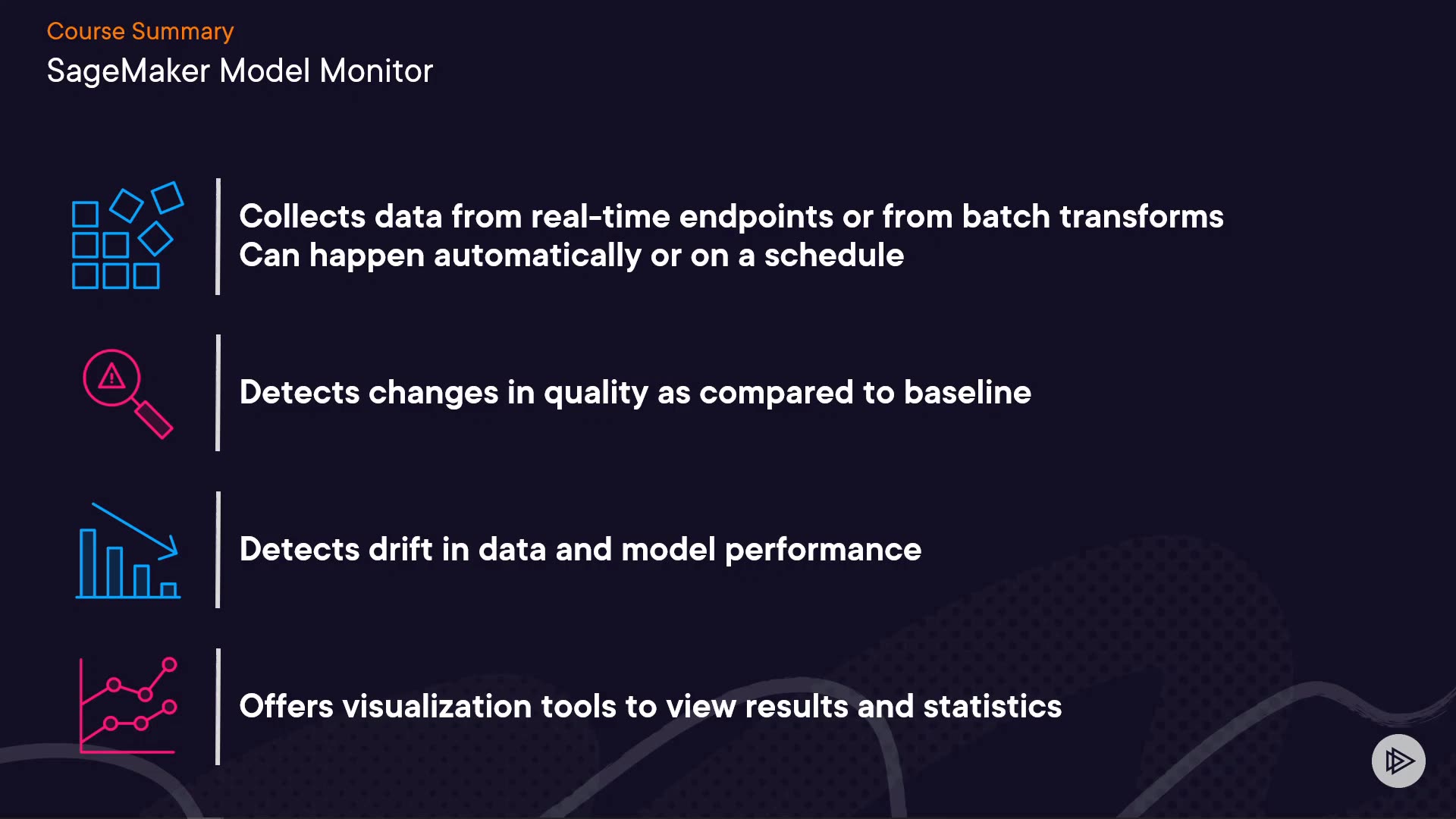 Course Summary
SageMaker Model Monitor

Collects data from real-time endpoints or from batch transforms
Can happen automatically or on a schedule

Detects changes in quality as compared to baseline

Detects drift in data and model performance

Offers visualization tools to view results and statistics